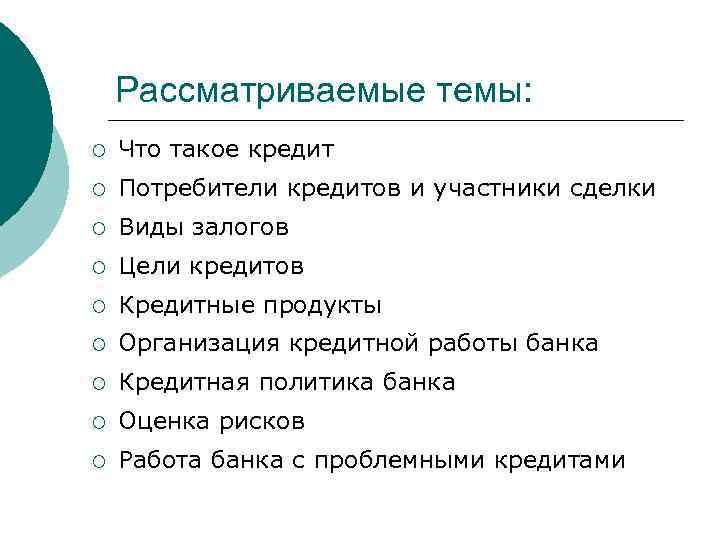 Рассматриваемые темы:

○ Что такое кредит
○ Потребители кредитов и участники сделки
○ Виды залогов
○ Цели кредитов
○ Кредитные продукты
○ Организация кредитной работы банка
○ Кредитная политика банка
○ Оценка рисков
○ Работа банка с проблемными кредитами